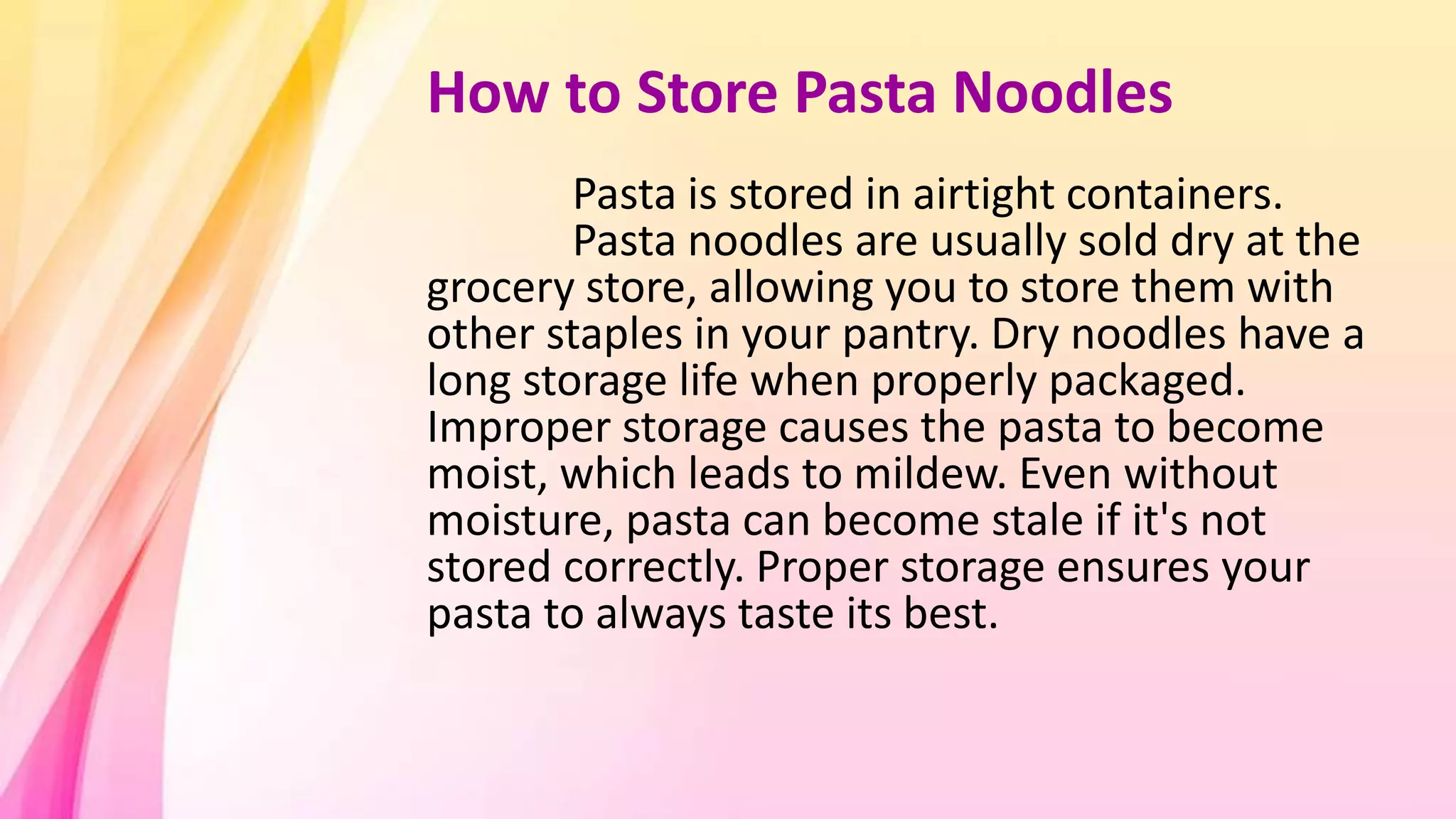 How to Store Pasta Noodles

Pasta is stored in airtight containers.

Pasta noodles are usually sold dry at the grocery store, allowing you to store them with other staples in your pantry. Dry noodles have a long storage life when properly packaged. Improper storage causes the pasta to become moist, which leads to mildew. Even without moisture, pasta can become stale if it's not stored correctly. Proper storage ensures your pasta to always taste its best.